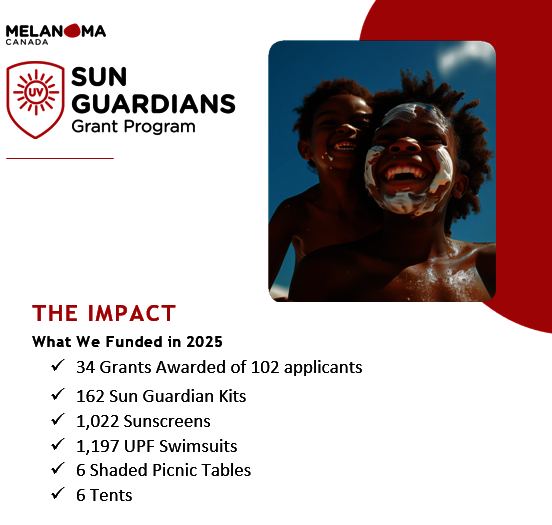 MELANOMA
CANADA

UV

SUN GUARDIANS
Grant Program

THE IMPACT

What We Funded in 2025

✓ 34 Grants Awarded of 102 applicants
✓ 162 Sun Guardian Kits
✓ 1,022 Sunscreens
✓ 1,197 UPF Swimsuits
✓ 6 Shaded Picnic Tables
✓ 6 Tents